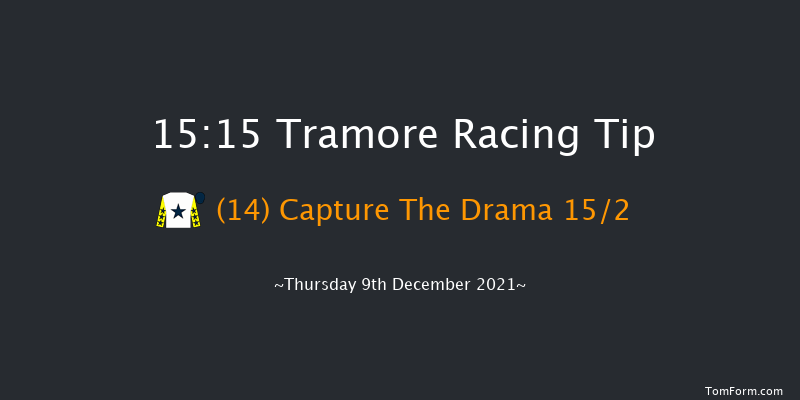 15:15 Tramore Racing Tip

(14) Capture The Drama 15/2

~Thursday 9th December 2021~

TomForm.com